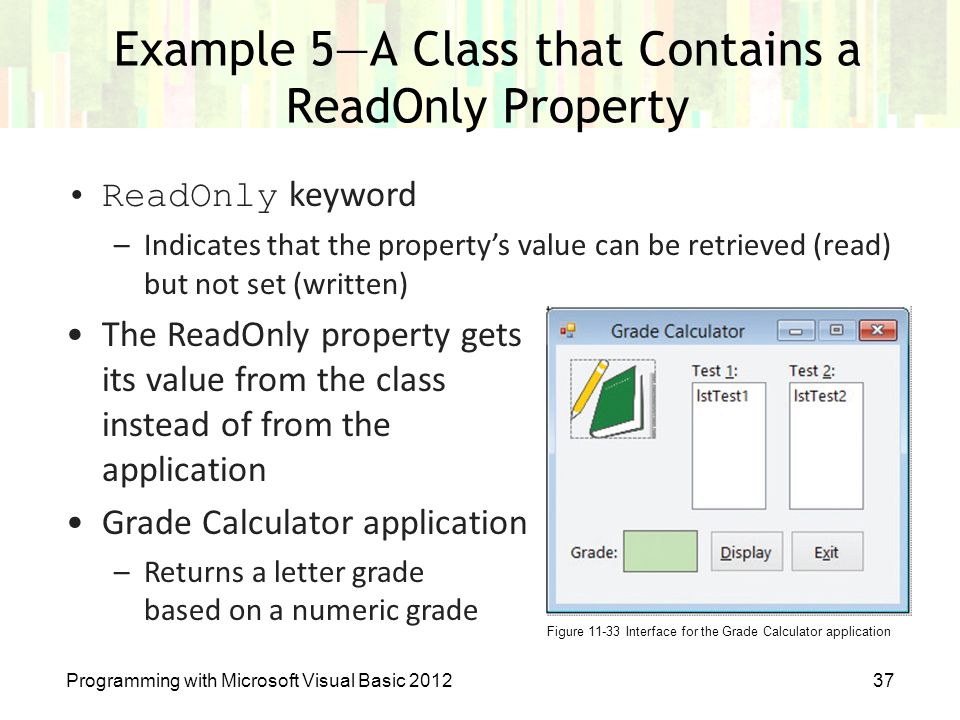 Example 5—A Class that Contains a ReadOnly Property

• ReadOnly keyword
– Indicates that the property's value can be retrieved (read) but not set (written)

• The ReadOnly property gets its value from the class instead of from the application

• Grade Calculator application
– Returns a letter grade based on a numeric grade

Grade Calculator

Test 1:
lstTest1

Test 2:
lstTest2

Grade:

Display

Exit

Figure 11-33 Interface for the Grade Calculator application

Programming with Microsoft Visual Basic 2012

37